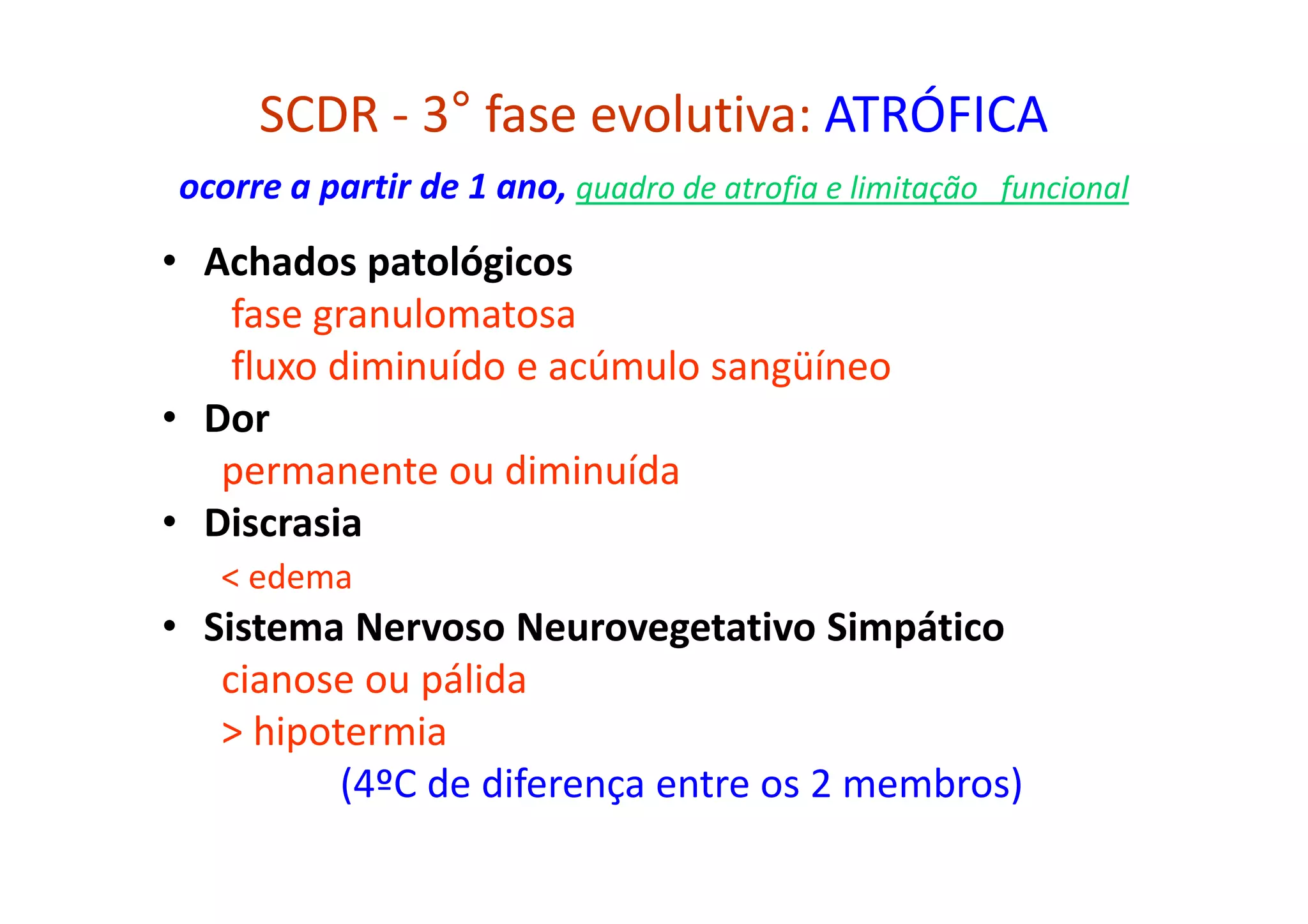 SCDR - 3° fase evolutiva: ATRÓFICA

ocorre a partir de 1 ano, quadro de atrofia e limitação funcional

• Achados patológicos
fase granulomatosa
fluxo diminuído e acúmulo sangüíneo
• Dor
permanente ou diminuída
• Discrasia
< edema
• Sistema Nervoso Neurovegetativo Simpático
cianose ou pálida
> hipotermia
(4ºC de diferença entre os 2 membros)